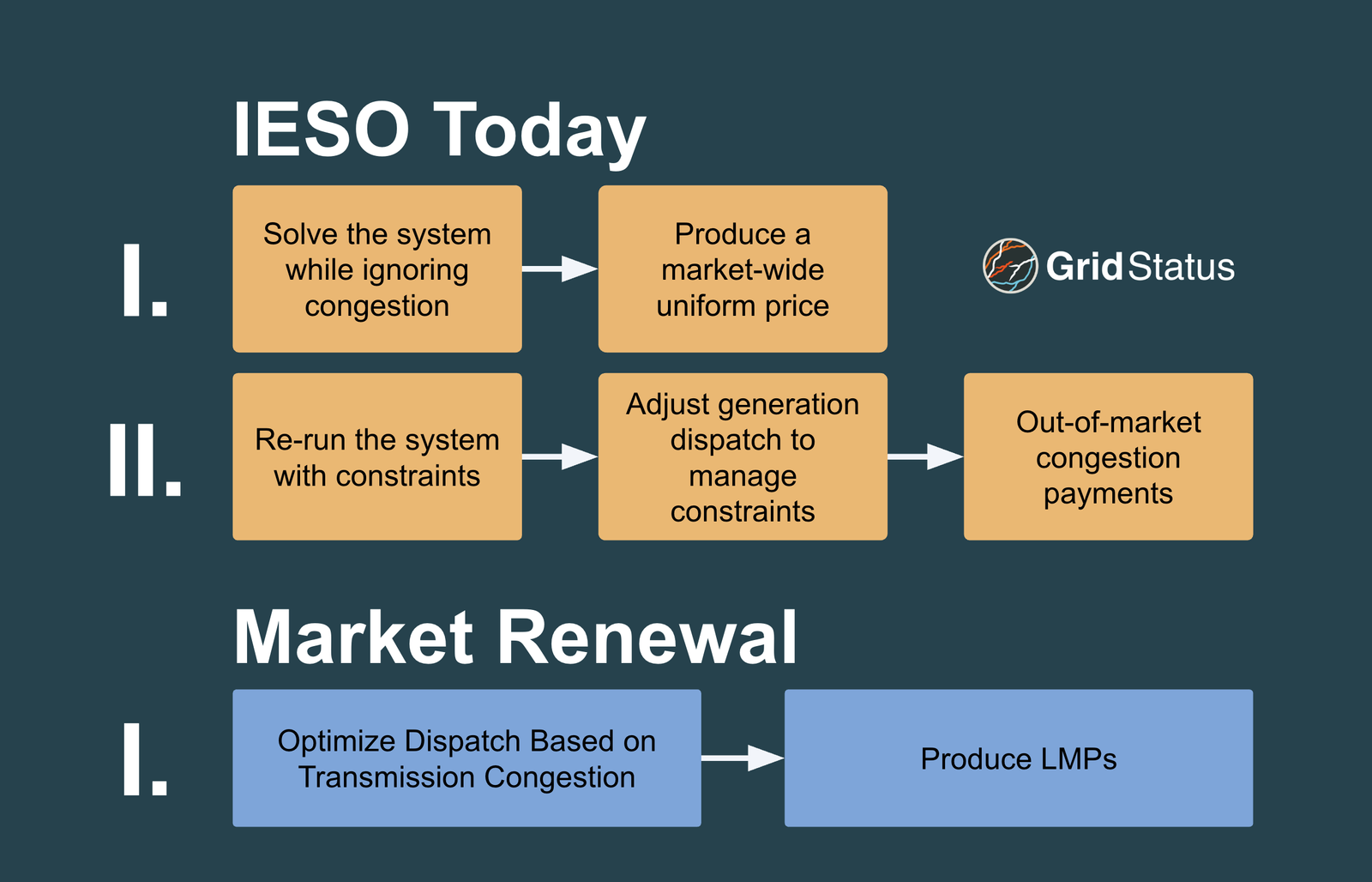 IESO Today

I.

Solve the system while ignoring congestion

Produce a market-wide uniform price

Grid Status

II.

Re-run the system with constraints

Adjust generation dispatch to manage constraints

Out-of-market congestion payments

Market Renewal

I.

Optimize Dispatch Based on Transmission Congestion

Produce LMPs